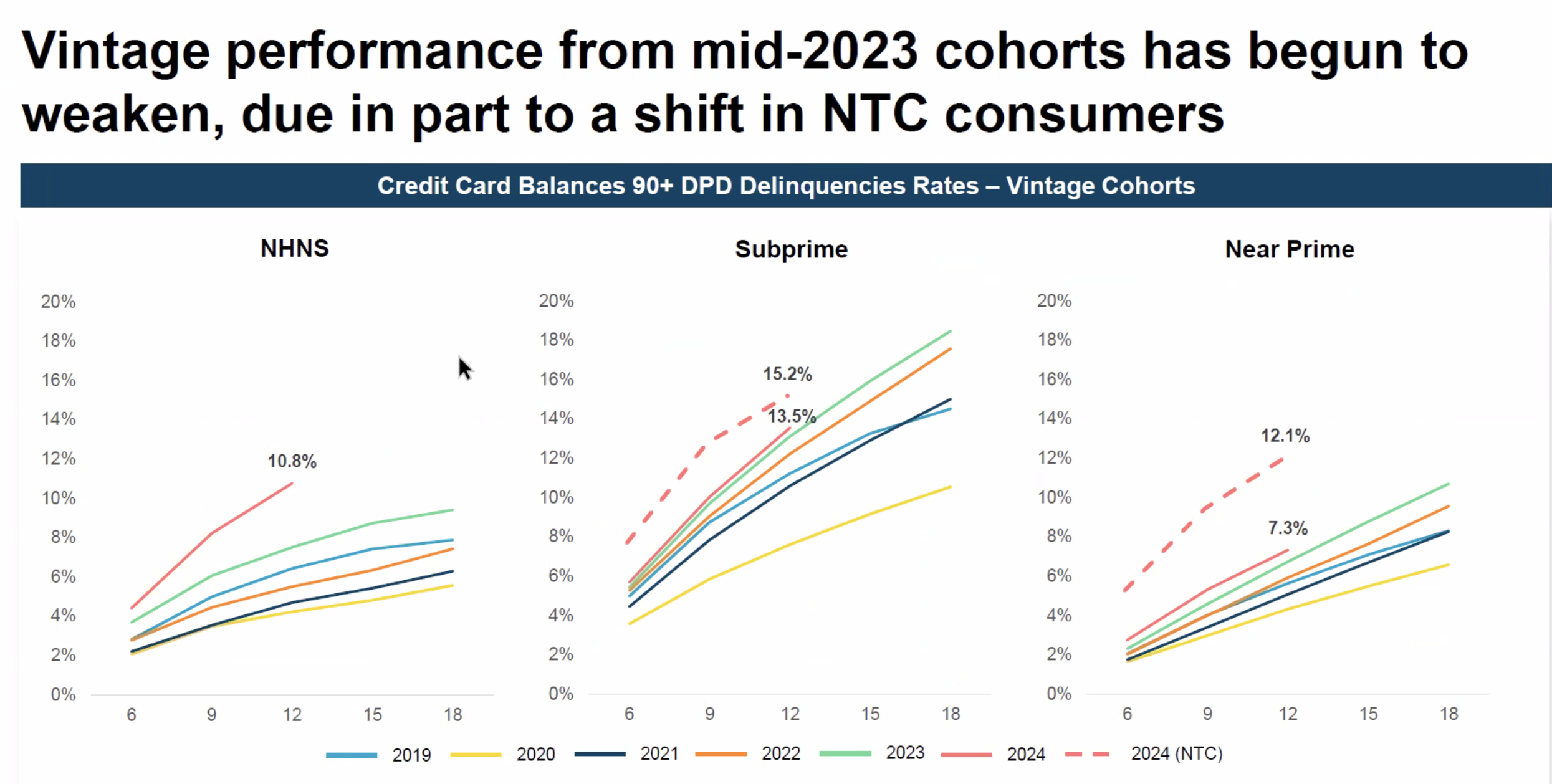 Vintage performance from mid-2023 cohorts has begun to weaken, due in part to a shift in NTC consumers

Credit Card Balances 90+ DPD Delinquencies Rates – Vintage Cohorts

NHNS

20%
18%
16%
14%
12%
10%
8%
6%
4%
2%
0%

10.8%

6 9 12 15 18

Subprime

20%
18%
16%
14%
12%
10%
8%
6%
4%
2%
0%

15.2%
13.5%

6 9 12 15 18

Near Prime

20%
18%
16%
14%
12%
10%
8%
6%
4%
2%
0%

12.1%
7.3%

6 9 12 15 18

2019 2020 2021 2022 2023 2024 2024 (NTC)